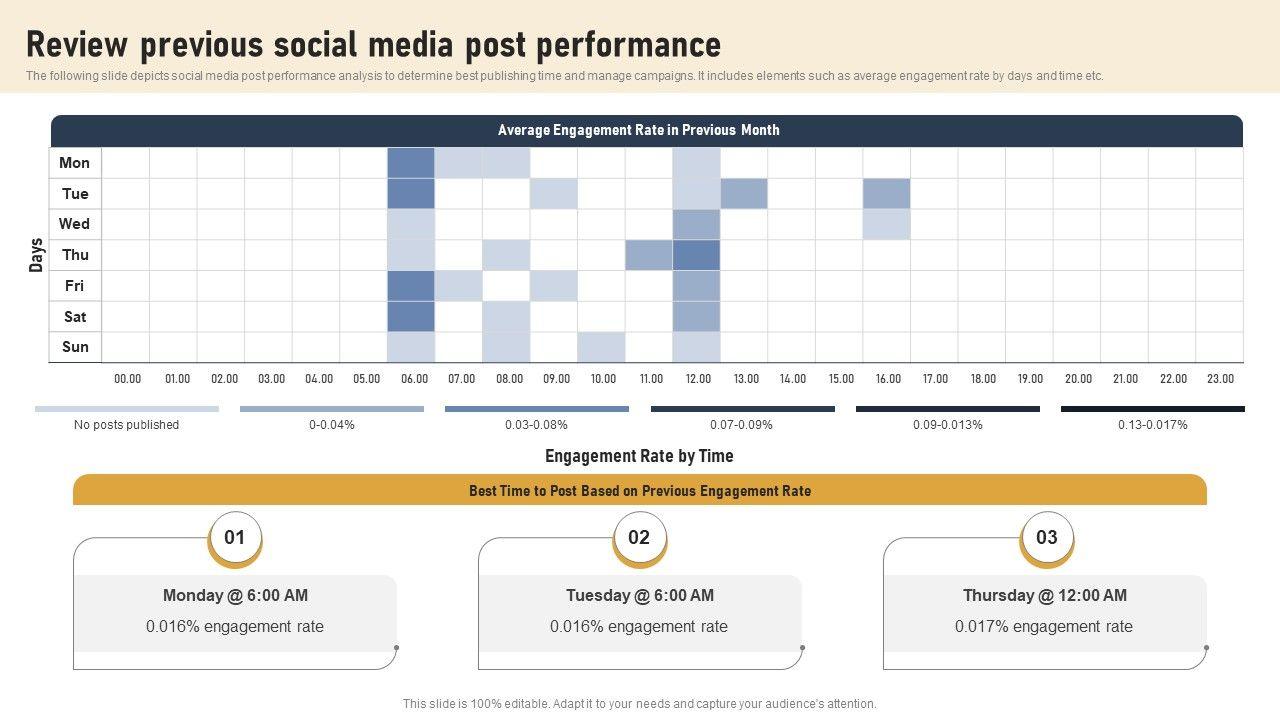 Review previous social media post performance

The following slide depicts social media post performance analysis to determine best publishing time and manage campaigns. It includes elements such as average engagement rate by days and time etc.

Average Engagement Rate in Previous Month

Days

Mon
Tue
Wed
Thu
Fri
Sat
Sun

00.00 01.00 02.00 03.00 04.00 05.00 06.00 07.00 08.00 09.00 10.00 11.00 12.00 13.00 14.00 15.00 16.00 17.00 18.00 19.00 20.00 21.00 22.00 23.00

No posts published
0-0.04%
0.03-0.08%
0.07-0.09%
0.09-0.013%
0.13-0.017%

Engagement Rate by Time

Best Time to Post Based on Previous Engagement Rate

01
Monday @ 6:00 AM
0.016% engagement rate

02
Tuesday @ 6:00 AM
0.016% engagement rate

03
Thursday @ 12:00 AM
0.017% engagement rate

This slide is 100% editable. Adapt it to your needs and capture your audience's attention.